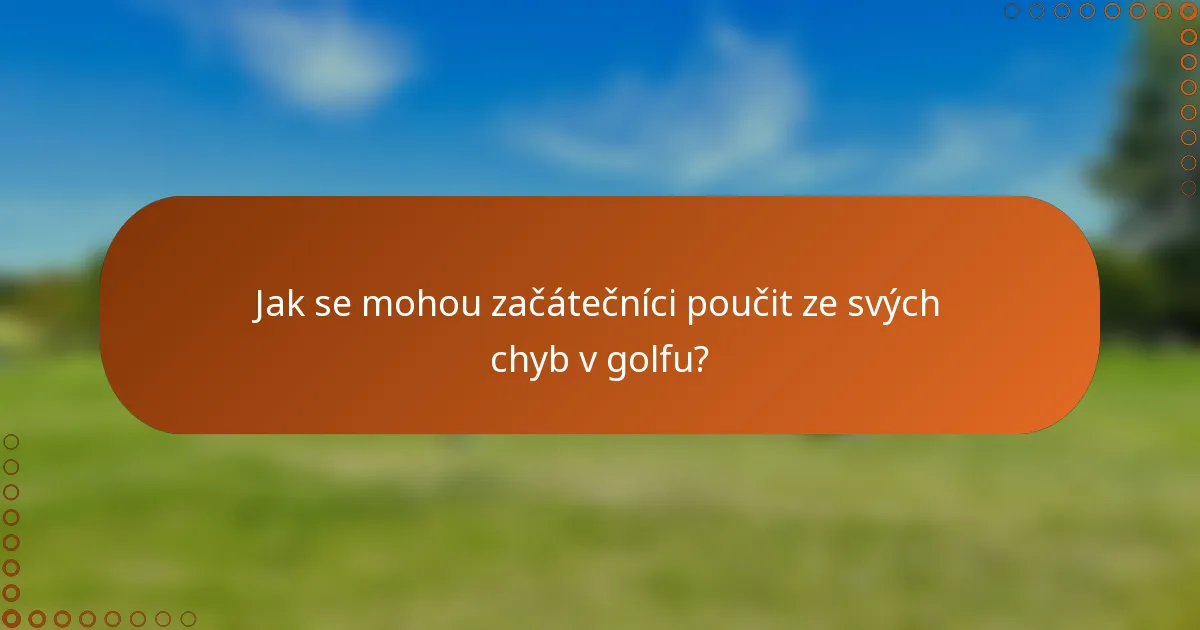 Jak se mohou začátečníci poučit ze svých chyb v golfu?